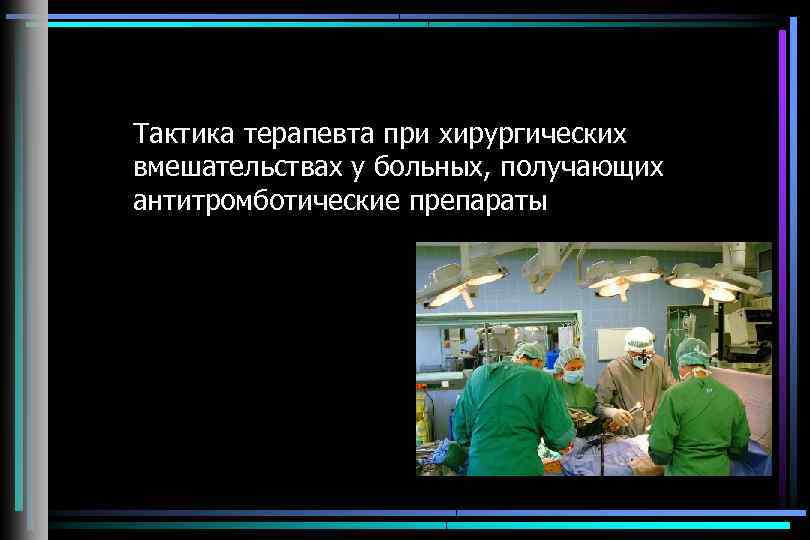 Тактика терапевта при хирургических вмешательствах у больных, получающих антитромботические препараты